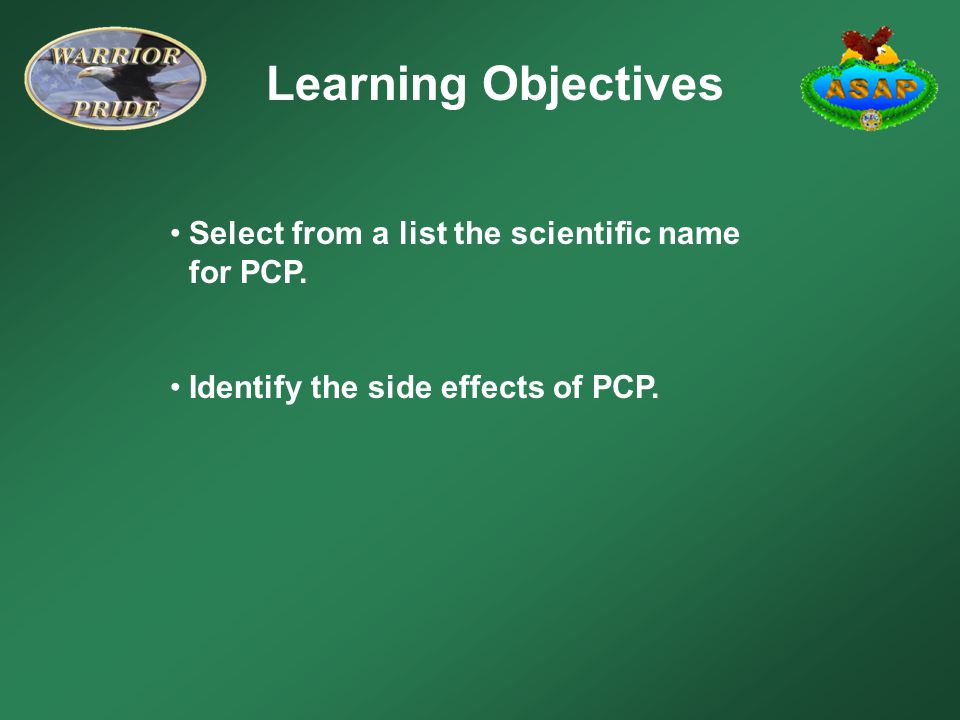 WARRIOR
PRIDE

Learning Objectives

ASAP

• Select from a list the scientific name for PCP.

• Identify the side effects of PCP.